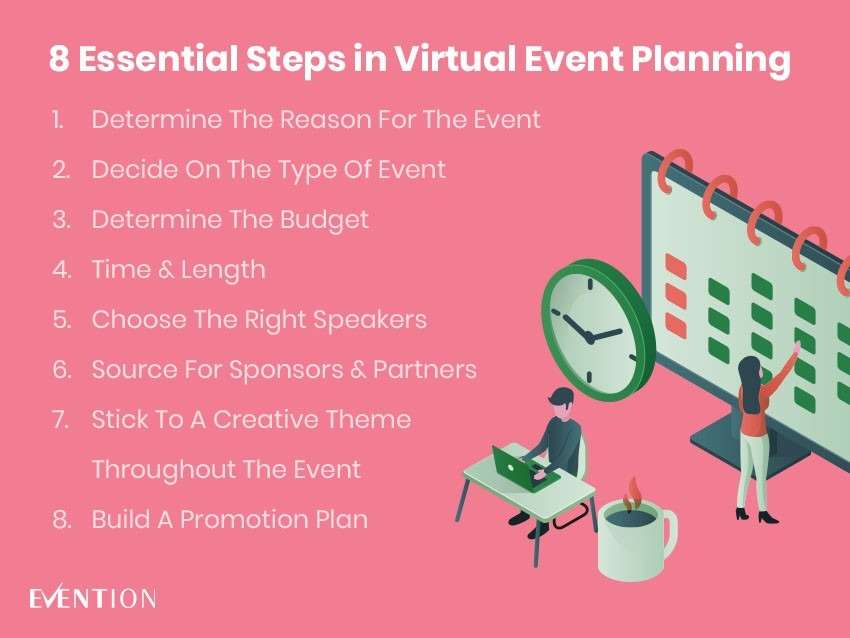 8 Essential Steps in Virtual Event Planning

1. Determine The Reason For The Event
2. Decide On The Type Of Event
3. Determine The Budget
4. Time & Length
5. Choose The Right Speakers
6. Source For Sponsors & Partners
7. Stick To A Creative Theme Throughout The Event
8. Build A Promotion Plan

EVENTION